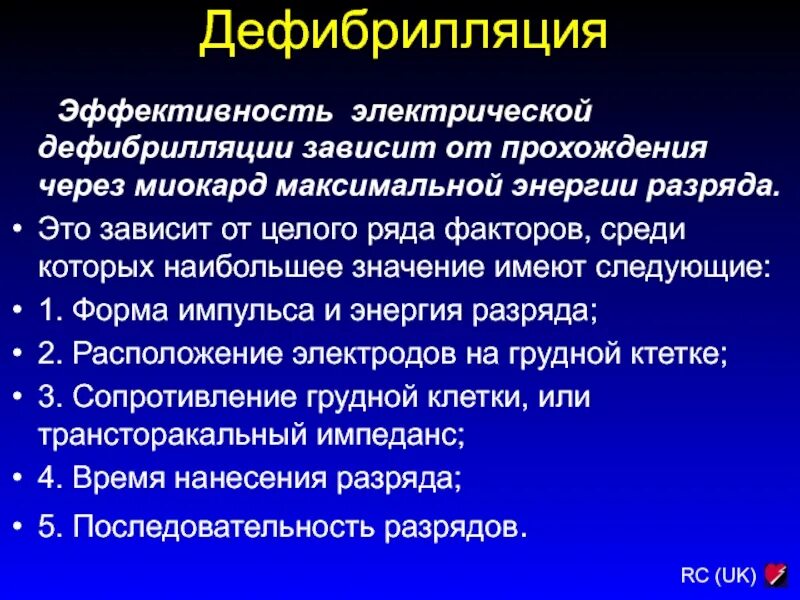 Дефибрилляция

Эффективность электрической дефибрилляции зависит от прохождения через миокард максимальной энергии разряда.

• Это зависит от целого ряда факторов, среди которых наибольшее значение имеют следующие:
• 1. Форма импульса и энергия разряда;
• 2. Расположение электродов на грудной ктетке;
• 3. Сопротивление грудной клетки, или трансторакальный импеданс;
• 4. Время нанесения разряда;
• 5. Последовательность разрядов.

RC (UK)